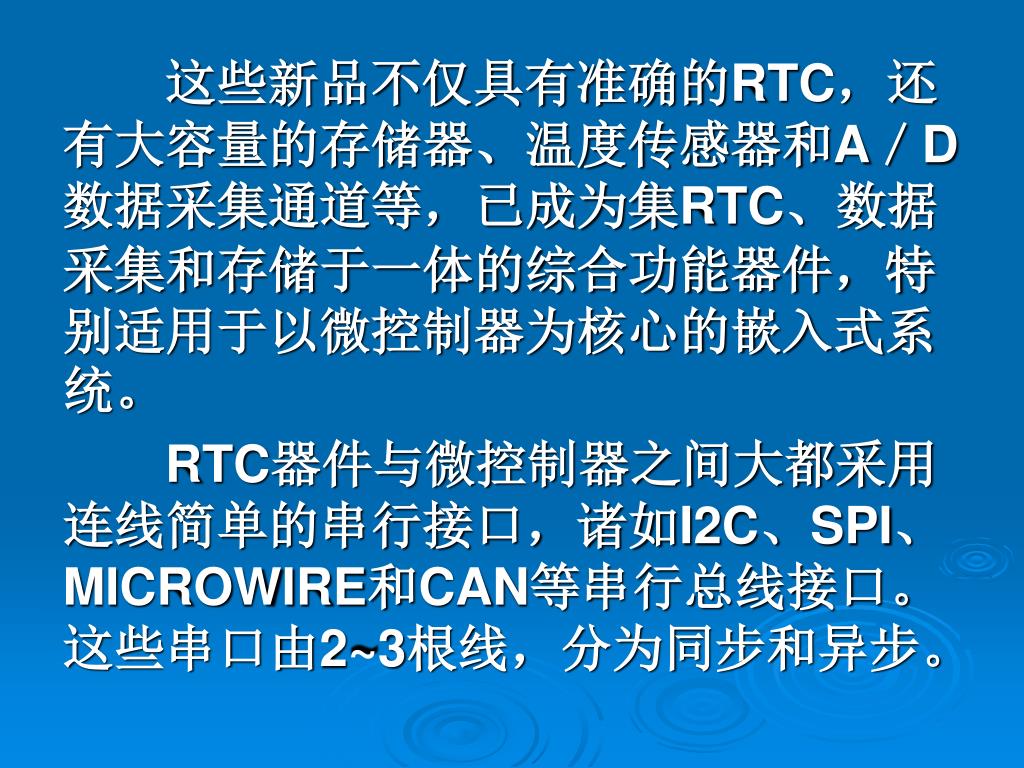 这些新品不仅具有准确的RTC，还有大容量的存储器、温度传感器和A／D数据采集通道等，已成为集RTC、数据采集和存储于一体的综合功能器件，特别适用于以微控制器为核心的嵌入式系统。

RTC器件与微控制器之间大都采用连线简单的串行接口，诸如I2C、SPI、MICROWIRE和CAN等串行总线接口。这些串口由2~3根线，分为同步和异步。